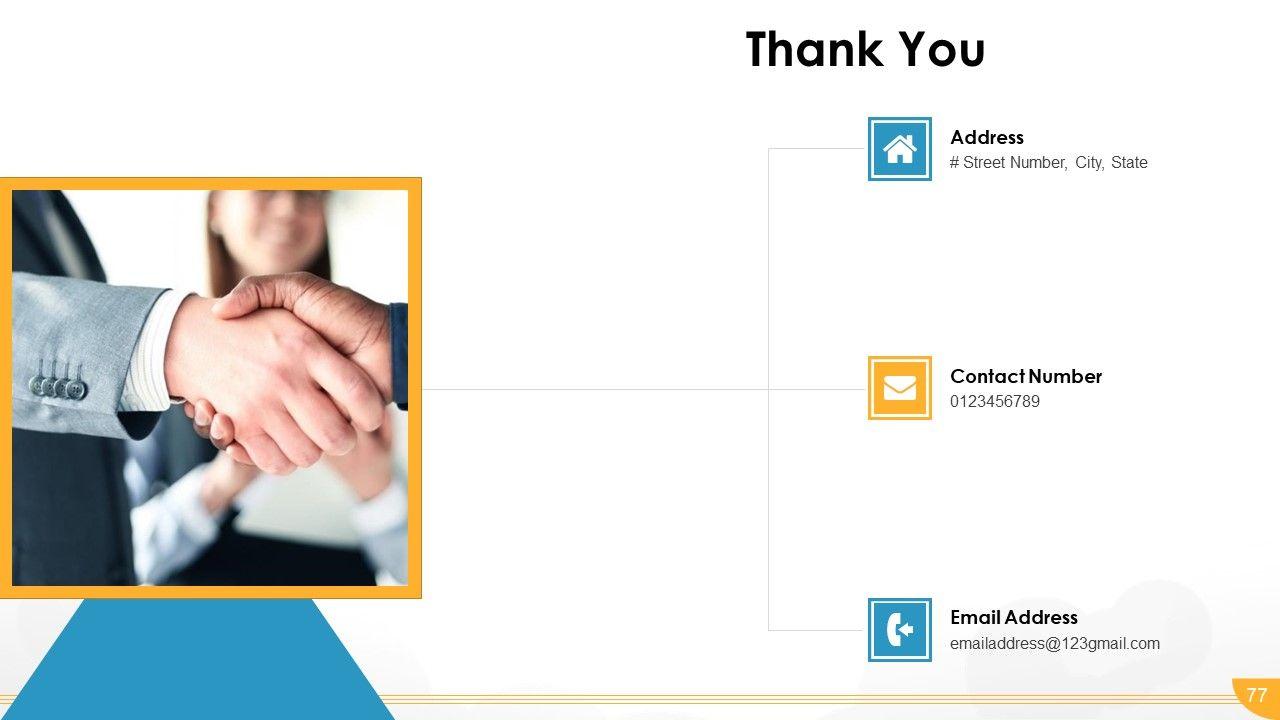 Thank You

Address
# Street Number, City, State

Contact Number
0123456789

Email Address
emailaddress@123gmail.com

77